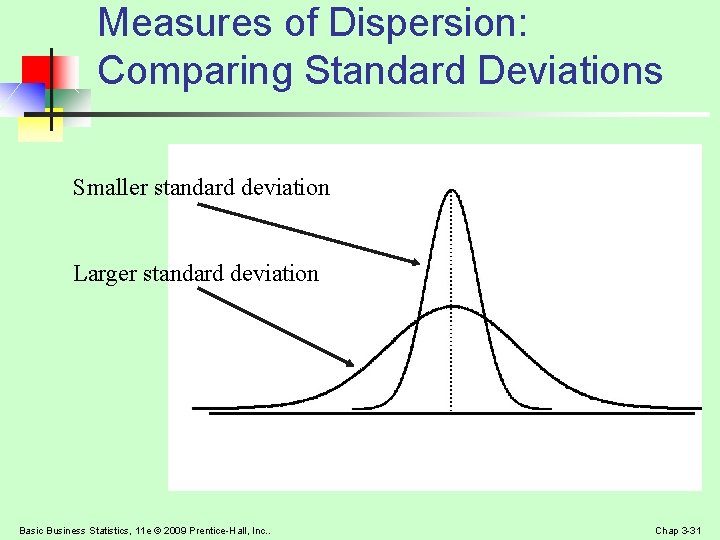 Measures of Dispersion: Comparing Standard Deviations

Smaller standard deviation

Larger standard deviation

Basic Business Statistics, 11e © 2009 Prentice-Hall, Inc..

Chap 3-31